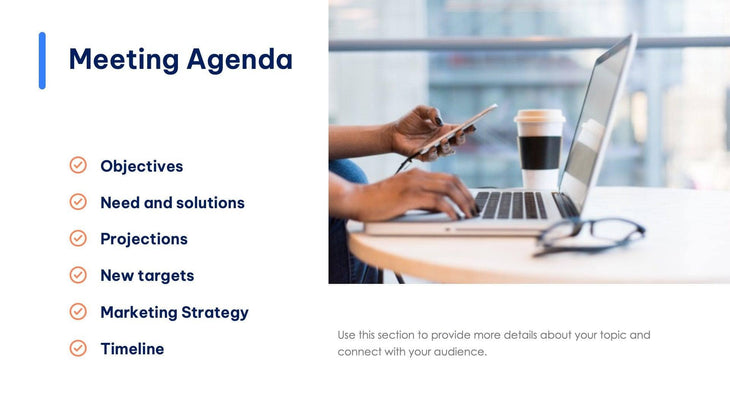 Meeting Agenda

Objectives

Need and solutions

Projections

New targets

Marketing Strategy

Timeline

Use this section to provide more details about your topic and connect with your audience.